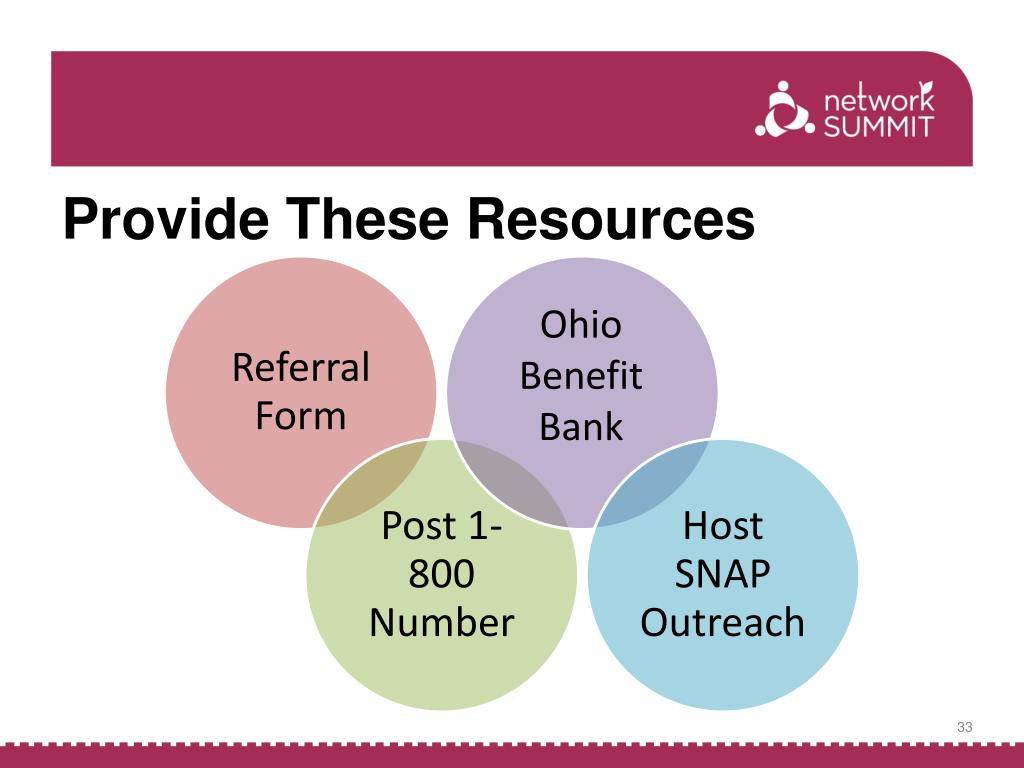 network SUMMIT

Provide These Resources

Referral Form

Ohio Benefit Bank

Post 1-800 Number

Host SNAP Outreach

33